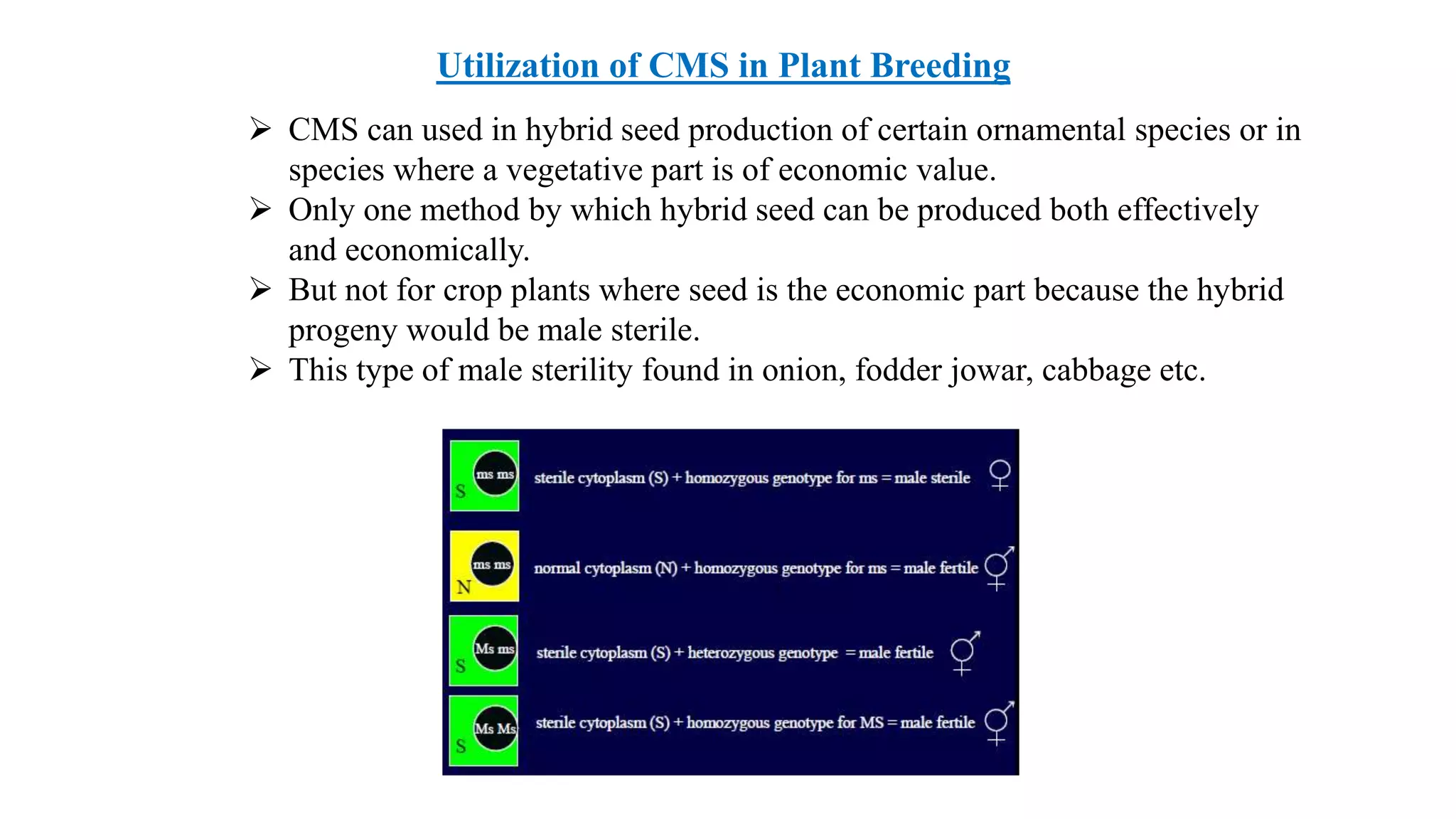 Utilization of CMS in Plant Breeding

➢ CMS can used in hybrid seed production of certain ornamental species or in species where a vegetative part is of economic value.
➢ Only one method by which hybrid seed can be produced both effectively and economically.
➢ But not for crop plants where seed is the economic part because the hybrid progeny would be male sterile.
➢ This type of male sterility found in onion, fodder jowar, cabbage etc.

ms ms
S
sterile cytoplasm (S) + homozygous genotype for ms = male sterile ♀

ms ms
N
normal cytoplasm (N) + homozygous genotype for ms = male fertile ⚥

Ms ms
S
sterile cytoplasm (S) + heterozygous genotype = male fertile ⚥

Ms Ms
S
sterile cytoplasm (S) + homozygous genotype for MS = male fertile ⚥